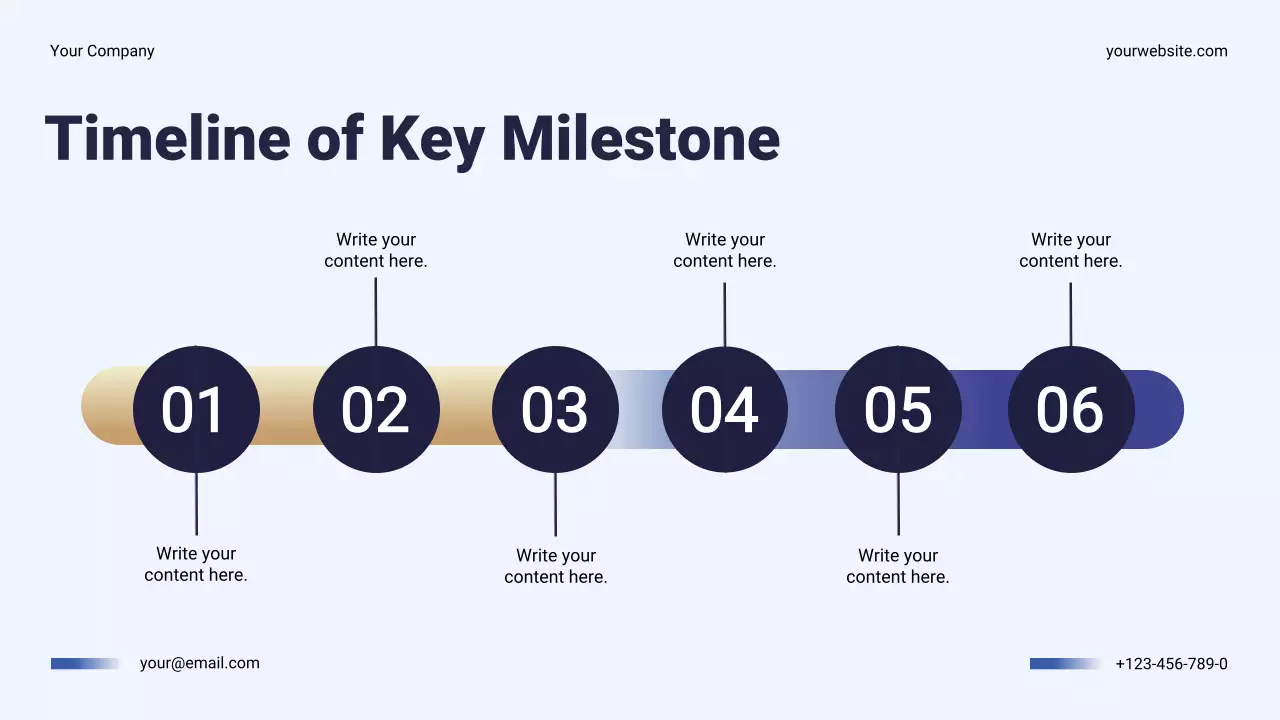 Your Company

yourwebsite.com

Timeline of Key Milestone

Write your content here.

Write your content here.

Write your content here.

01

02

03

04

05

06

Write your content here.

Write your content here.

Write your content here.

your@email.com

+123-456-789-0